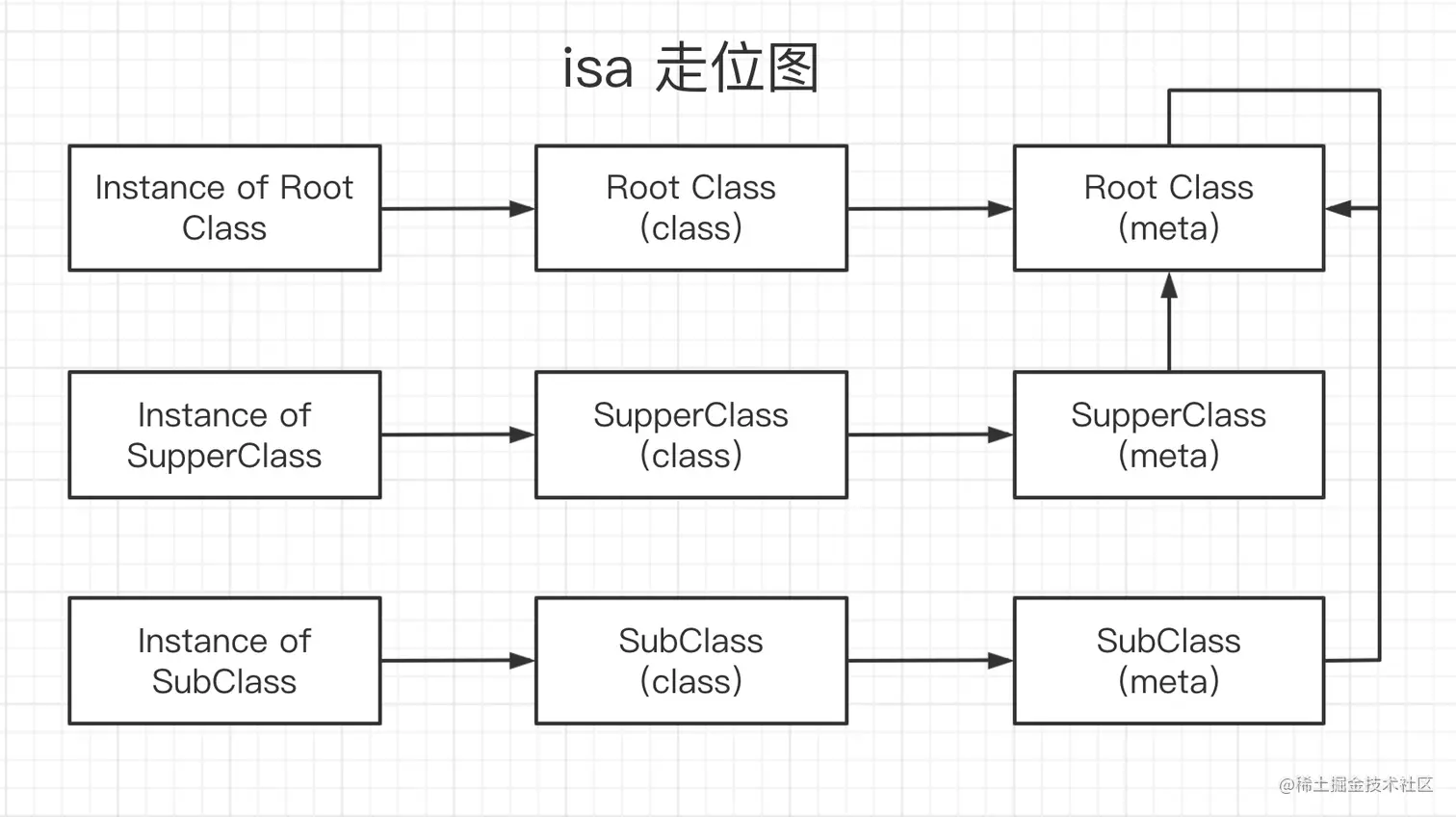 isa 走位图

Instance of Root Class

Root Class (class)

Root Class (meta)

Instance of SupperClass

SupperClass (class)

SupperClass (meta)

Instance of SubClass

SubClass (class)

SubClass (meta)

@稀土掘金技术社区